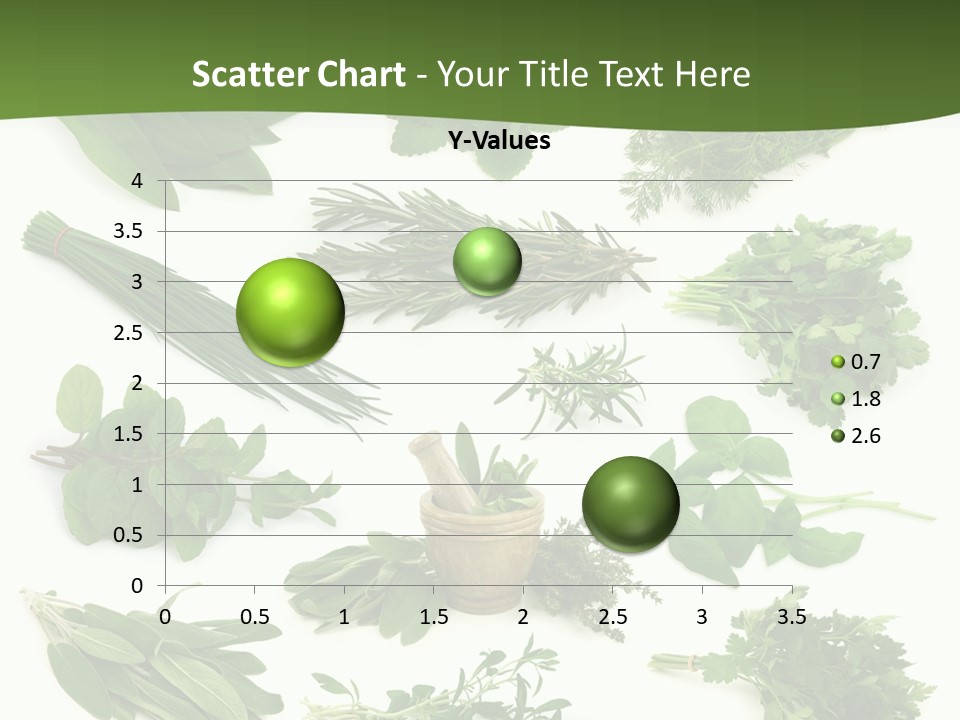 Scatter Chart - Your Title Text Here

Y-Values

4
3.5
3
2.5
2
1.5
1
0.5
0

0 0.5 1 1.5 2 2.5 3 3.5

0.7
1.8
2.6